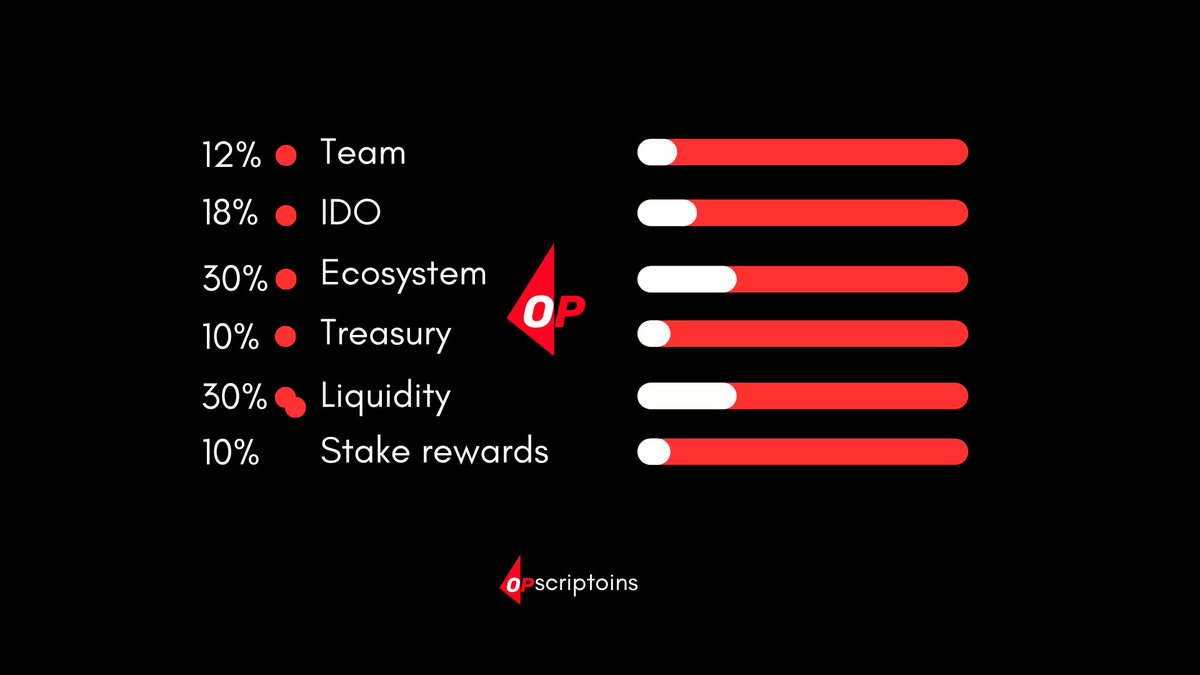 12% Team
18% IDO
30% Ecosystem
10% Treasury
30% Liquidity
10% Stake rewards

OP

OPscriptoins